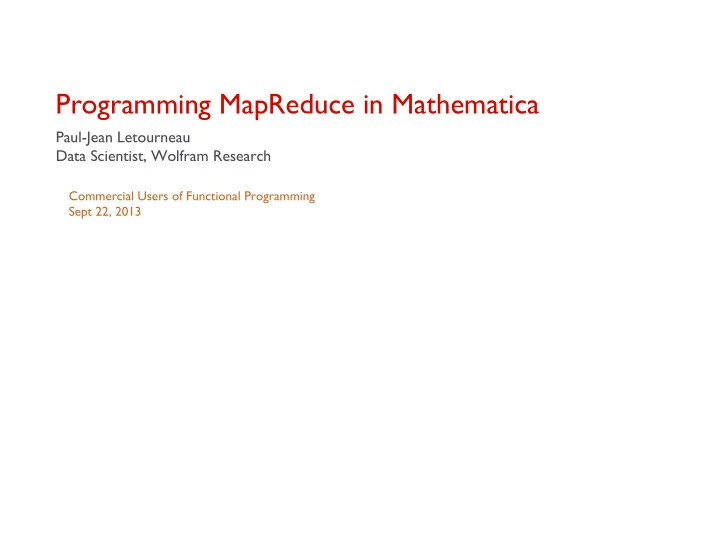 Programming MapReduce in Mathematica

Paul-Jean Letourneau
Data Scientist, Wolfram Research

Commercial Users of Functional Programming
Sept 22, 2013